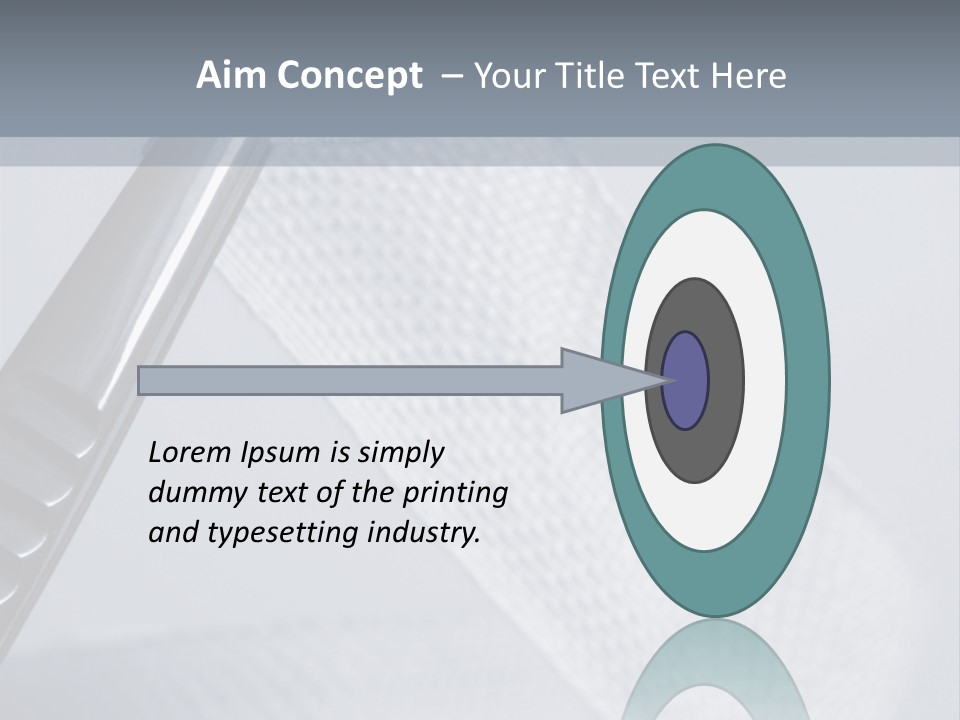 Aim Concept – Your Title Text Here

Lorem Ipsum is simply dummy text of the printing and typesetting industry.